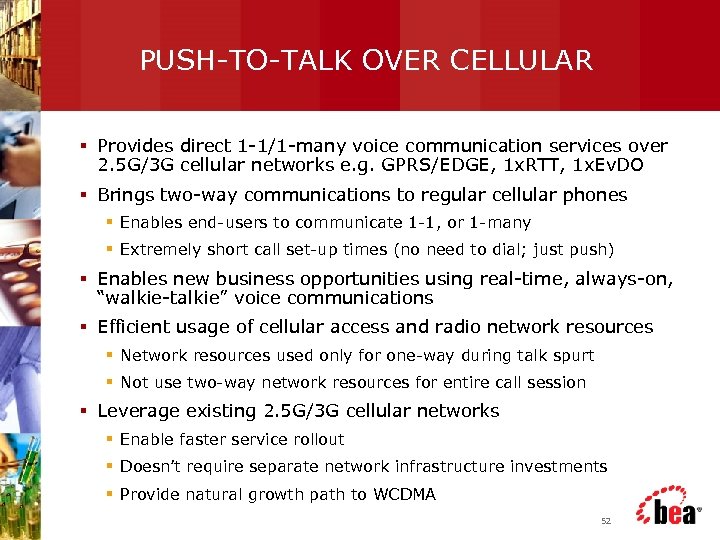 PUSH-TO-TALK OVER CELLULAR

▪ Provides direct 1-1/1-many voice communication services over 2.5G/3G cellular networks e.g. GPRS/EDGE, 1xRTT, 1xEvDO

▪ Brings two-way communications to regular cellular phones
  ▪ Enables end-users to communicate 1-1, or 1-many
  ▪ Extremely short call set-up times (no need to dial; just push)

▪ Enables new business opportunities using real-time, always-on, "walkie-talkie" voice communications

▪ Efficient usage of cellular access and radio network resources
  ▪ Network resources used only for one-way during talk spurt
  ▪ Not use two-way network resources for entire call session

▪ Leverage existing 2.5G/3G cellular networks
  ▪ Enable faster service rollout
  ▪ Doesn't require separate network infrastructure investments
  ▪ Provide natural growth path to WCDMA

52

bea